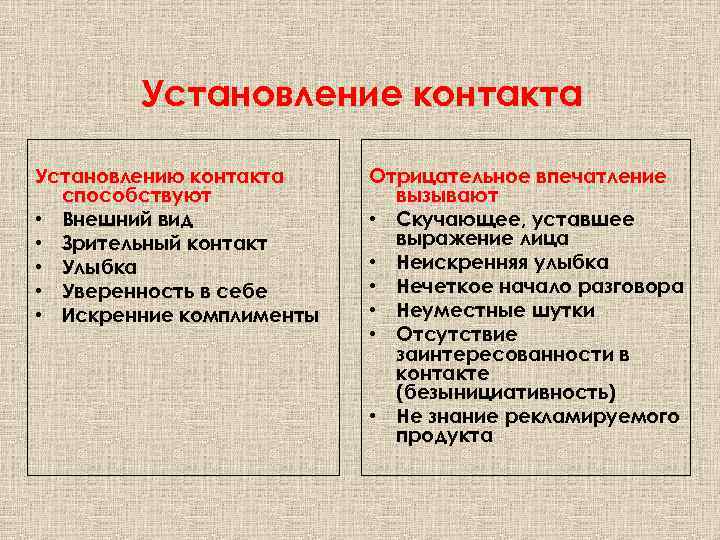 Установление контакта

Установлению контакта способствуют
• Внешний вид
• Зрительный контакт
• Улыбка
• Уверенность в себе
• Искренние комплименты

Отрицательное впечатление вызывают
• Скучающее, уставшее выражение лица
• Неискренняя улыбка
• Нечеткое начало разговора
• Неуместные шутки
• Отсутствие заинтересованности в контакте (безынициативность)
• Не знание рекламируемого продукта